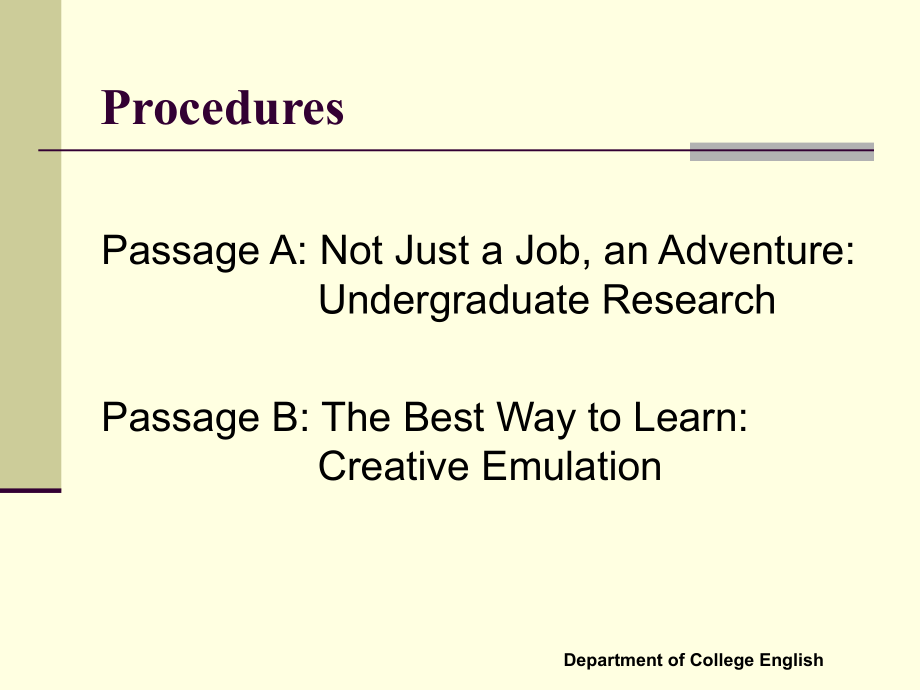 Procedures

Passage A: Not Just a Job, an Adventure: Undergraduate Research

Passage B: The Best Way to Learn: Creative Emulation

Department of College English